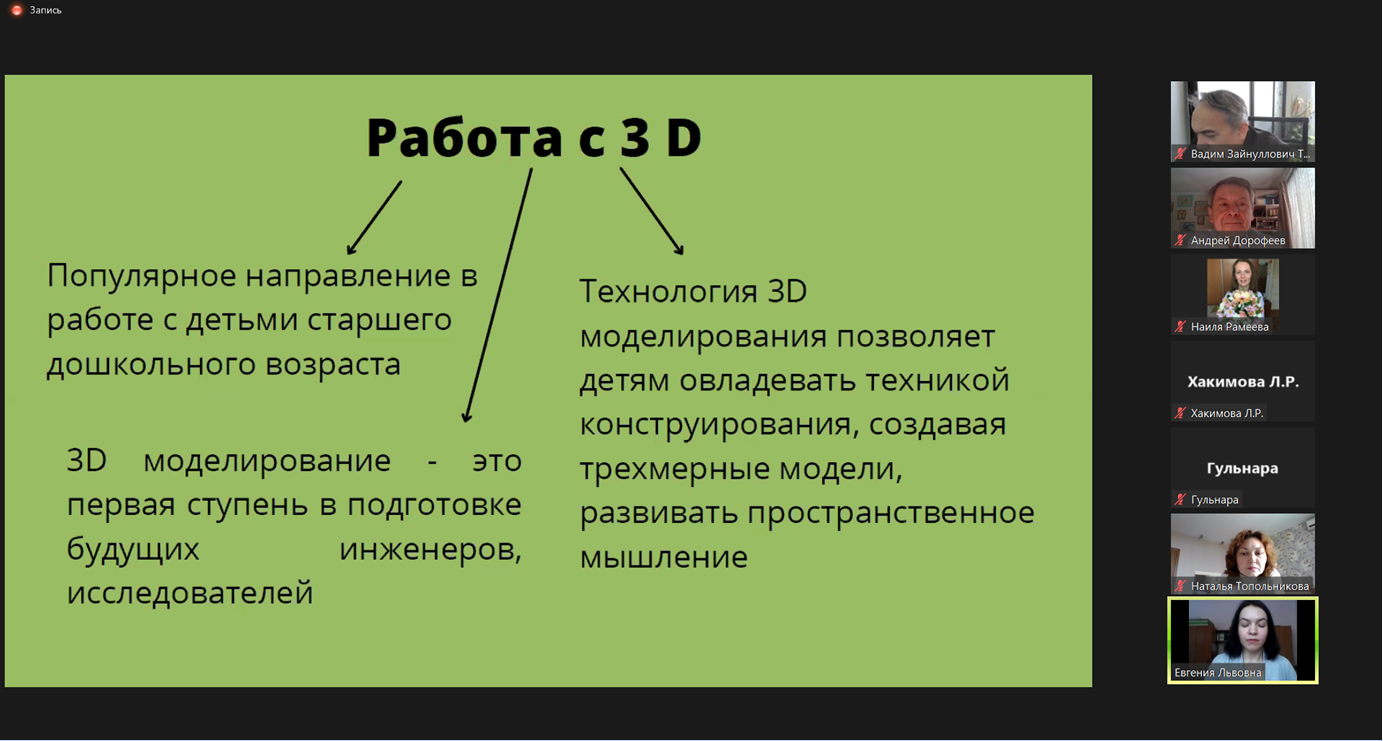 Запись

Работа с 3 D

Популярное направление в работе с детьми старшего дошкольного возраста

3D моделирование - это первая ступень в подготовке будущих инженеров, исследователей

Технология 3D моделирования позволяет детям овладевать техникой конструирования, создавая трехмерные модели, развивать пространственное мышление

Вадим Зайнуллович Т...
Андрей Дорофеев
Наиля Рамеева
Хакимова Л.Р.
Хакимова Л.Р.
Гульнара
Гульнара
Наталья Топольникова
Евгения Львовна